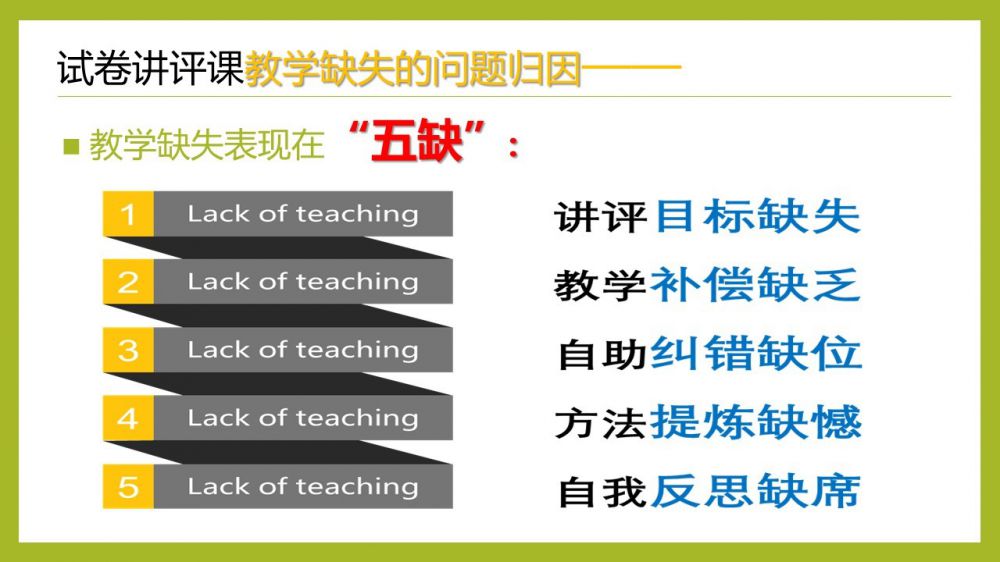 试卷讲评课教学缺失的问题归因——

■ 教学缺失表现在“五缺”：

1 Lack of teaching

2 Lack of teaching

3 Lack of teaching

4 Lack of teaching

5 Lack of teaching

讲评目标缺失

教学补偿缺乏

自助纠错缺位

方法提炼缺憾

自我反思缺席